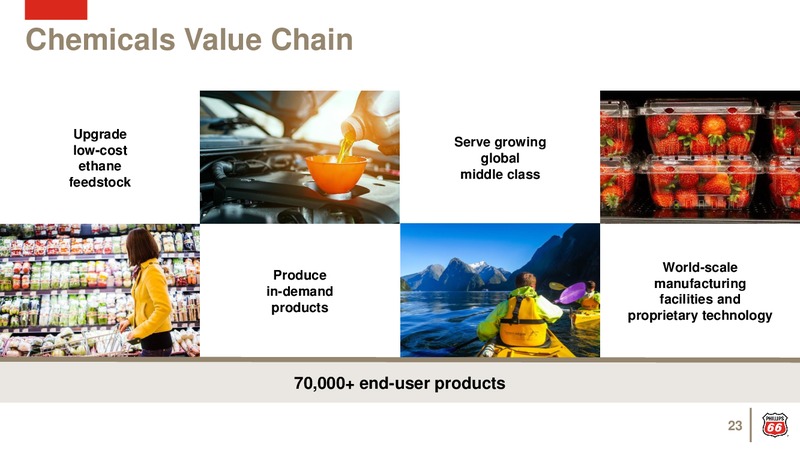 Chemicals Value Chain

Upgrade low-cost ethane feedstock

Serve growing global middle class

Produce in-demand products

World-scale manufacturing facilities and proprietary technology

70,000+ end-user products

23

PHILLIPS 66